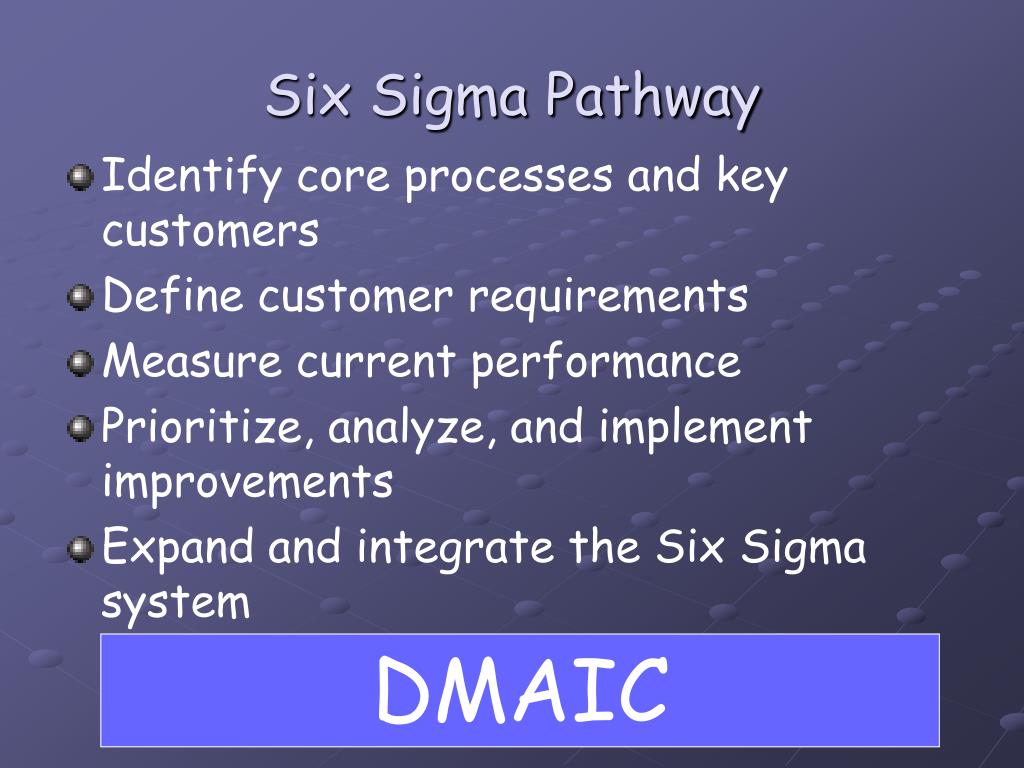 Six Sigma Pathway

Identify core processes and key customers

Define customer requirements

Measure current performance

Prioritize, analyze, and implement improvements

Expand and integrate the Six Sigma system

DMAIC